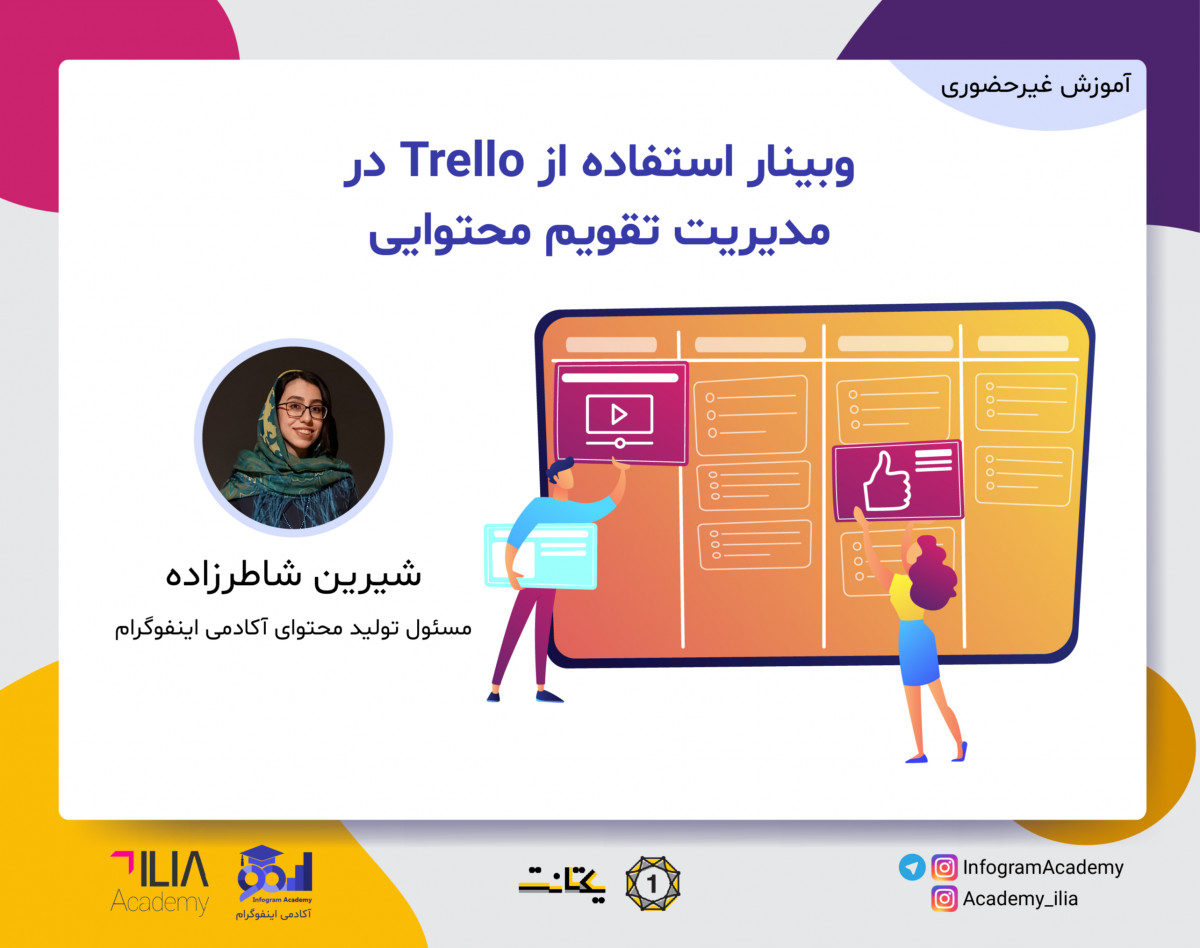 آموزش غیرحضوری

وبینار استفاده از Trello در مدیریت تقویم محتوایی

شیرین شاطرزاده

مسئول تولید محتوای آکادمی اینفوگرام

ILIA Academy

Infogram Academy
آکادمی اینفوگرام

یکتانت

1

InfogramAcademy
Academy_ilia